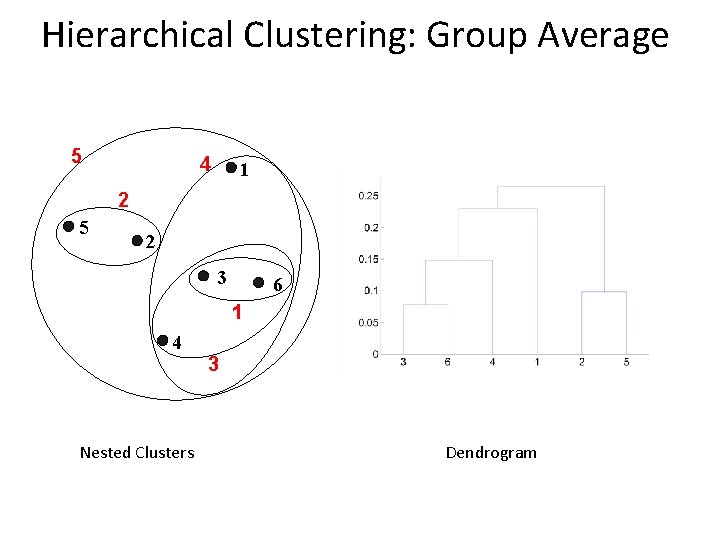 Hierarchical Clustering: Group Average

5
4
1
2
5
2
3
6
1
4
3

0.25
0.2
0.15
0.1
0.05
0
3
6
4
1
2
5

Nested Clusters

Dendrogram